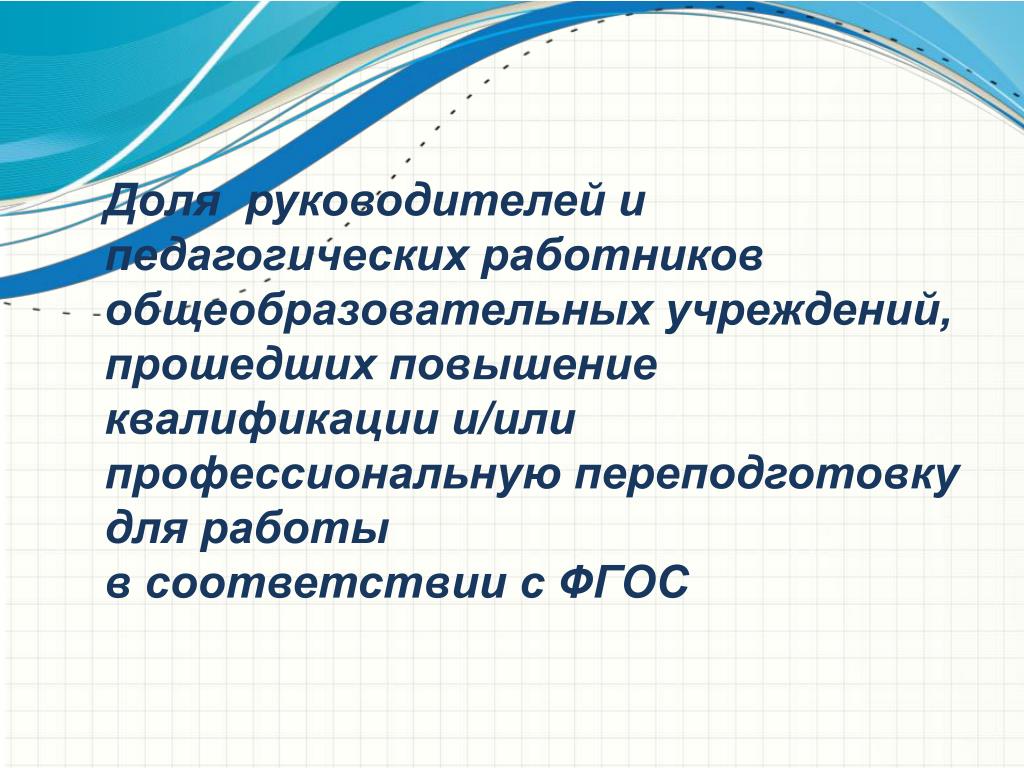 Доля  руководителей и педагогических работников общеобразовательных учреждений, прошедших повышение квалификации и/или профессиональную переподготовку для работы
в соответствии с ФГОС